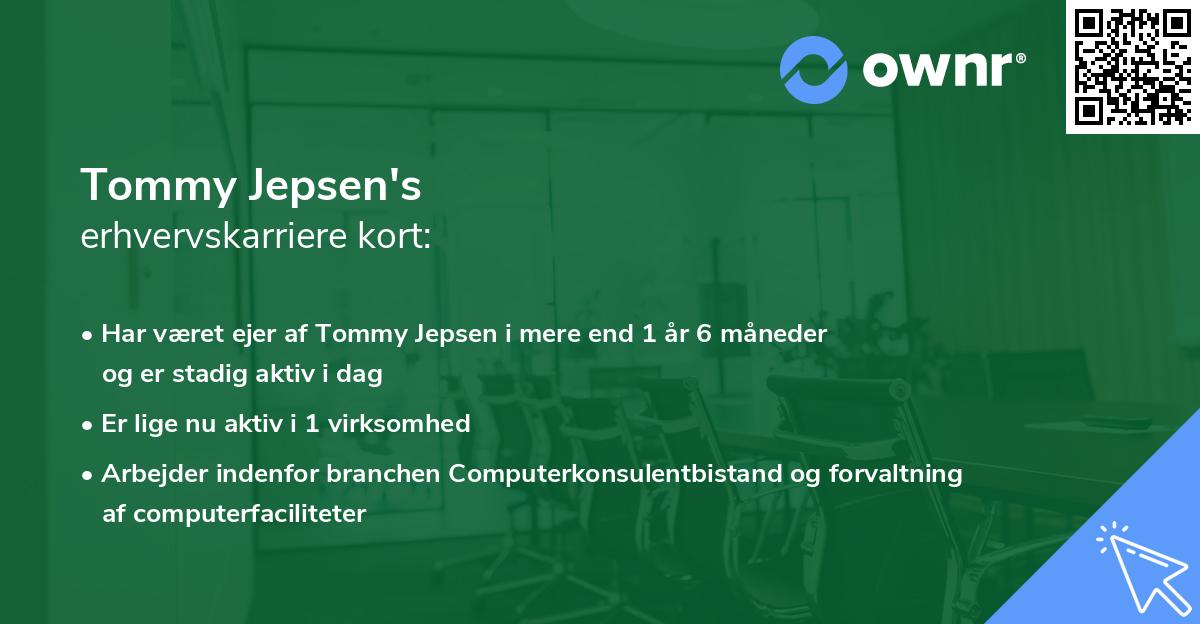 ownr®

Tommy Jepsen's
erhvervskarriere kort:

• Har været ejer af Tommy Jepsen i mere end 1 år 6 måneder og er stadig aktiv i dag

• Er lige nu aktiv i 1 virksomhed

• Arbejder indenfor branchen Computerkonsulentbistand og forvaltning af computerfaciliteter